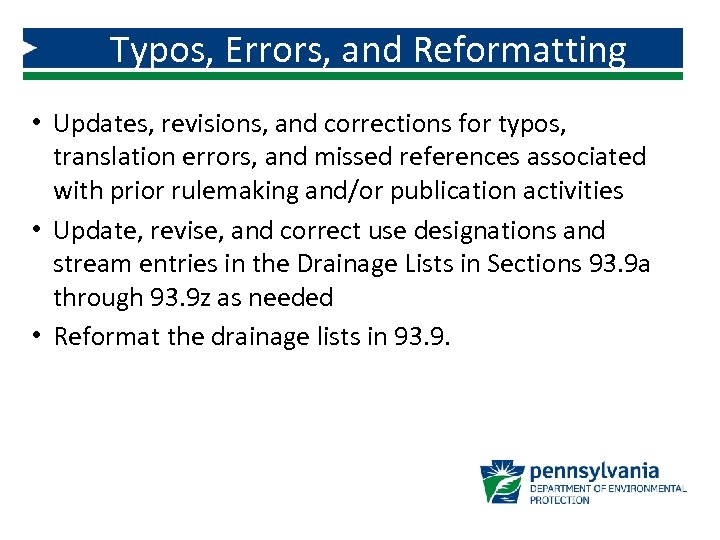 Typos, Errors, and Reformatting

• Updates, revisions, and corrections for typos, translation errors, and missed references associated with prior rulemaking and/or publication activities

• Update, revise, and correct use designations and stream entries in the Drainage Lists in Sections 93.9a through 93.9z as needed

• Reformat the drainage lists in 93.9.

pennsylvania
DEPARTMENT OF ENVIRONMENTAL PROTECTION